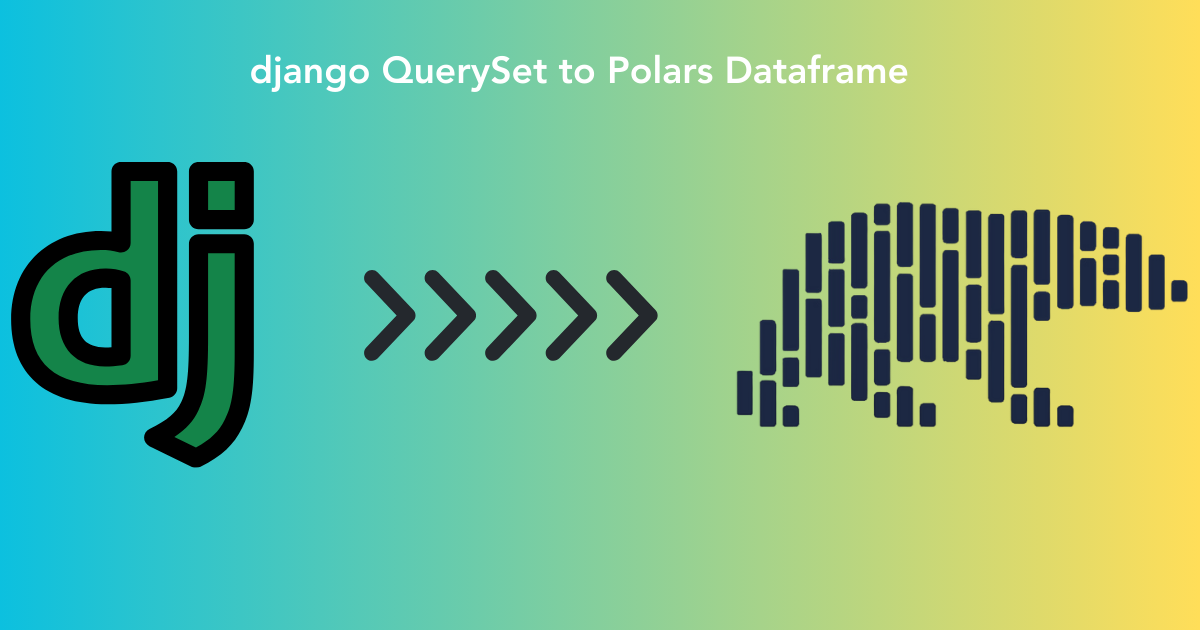 django QuerySet to Polars Dataframe

dj